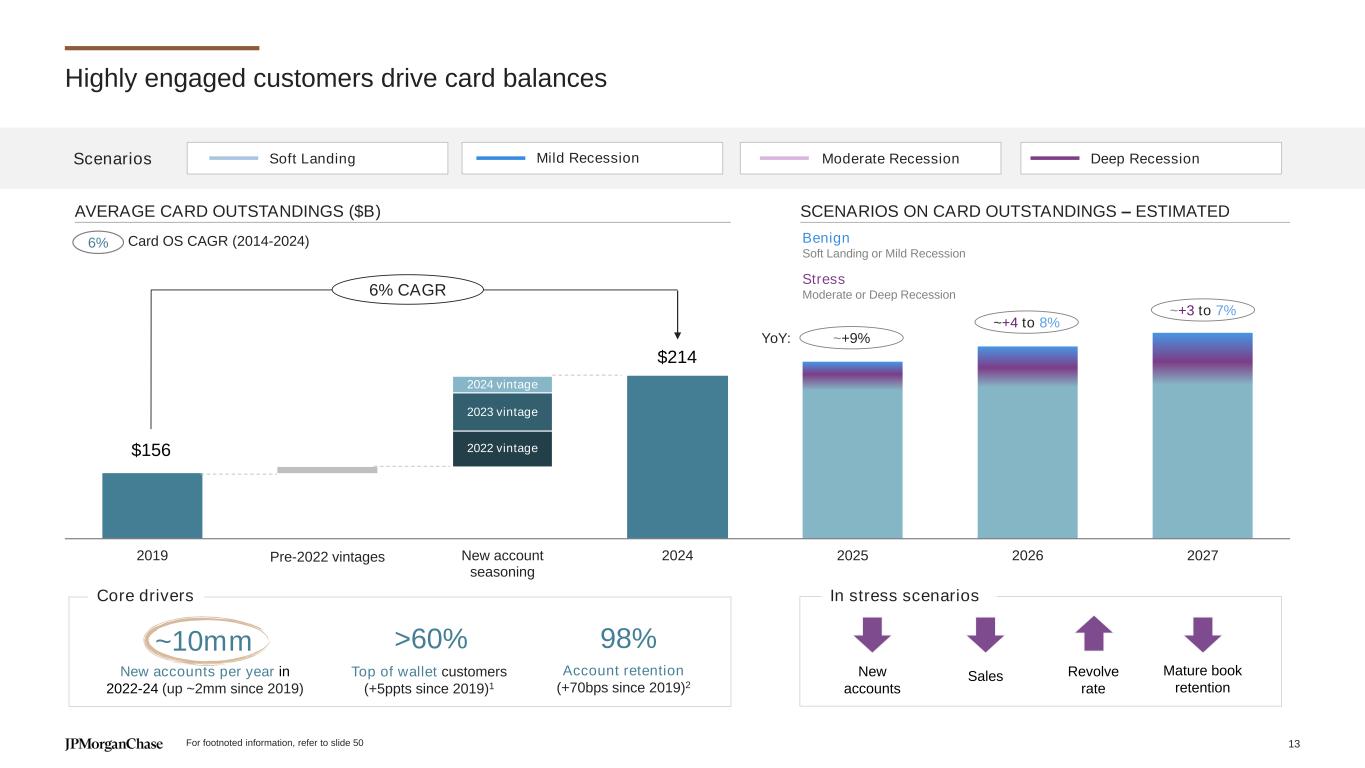 Highly engaged customers drive card balances

Scenarios Soft Landing Mild Recession Moderate Recession Deep Recession

AVERAGE CARD OUTSTANDINGS ($B)

6% Card OS CAGR (2014-2024)

6% CAGR

$156

2024 vintage
2023 vintage
2022 vintage

$214

2019 Pre-2022 vintages New account seasoning 2024

SCENARIOS ON CARD OUTSTANDINGS – ESTIMATED

Benign
Soft Landing or Mild Recession

Stress
Moderate or Deep Recession

YoY: ~+9% ~+4 to 8% ~+3 to 7%

2025 2026 2027

Core drivers

~10mm
New accounts per year in 2022-24 (up ~2mm since 2019)

>60%
Top of wallet customers (+5ppts since 2019)$^1$

98%
Account retention (+70bps since 2019)$^2$

In stress scenarios

New accounts
Sales
Revolve rate
Mature book retention

JPMorganChase For footnoted information, refer to slide 50 13